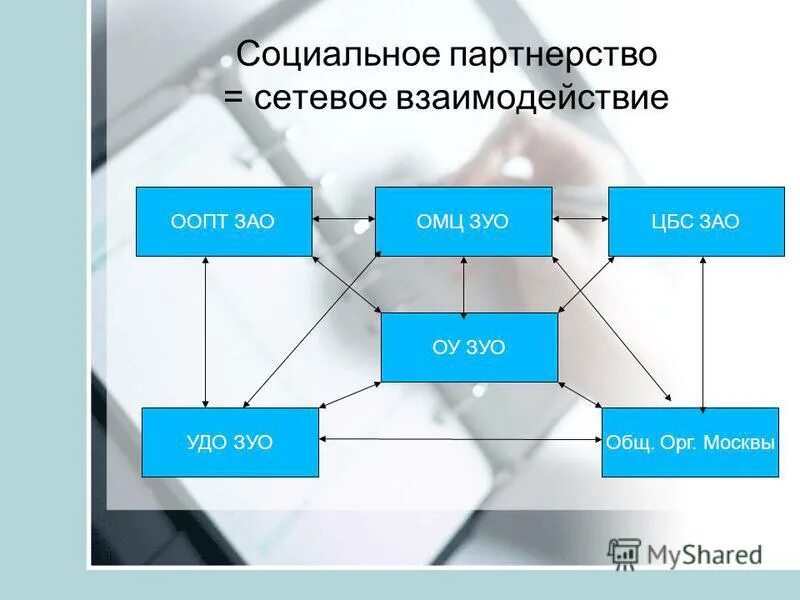 Социальное партнерство
= сетевое взаимодействие

ООПТ ЗАО

ОМЦ ЗУО

ЦБС ЗАО

ОУ ЗУО

УДО ЗУО

Общ. Орг. Москвы

MyShared